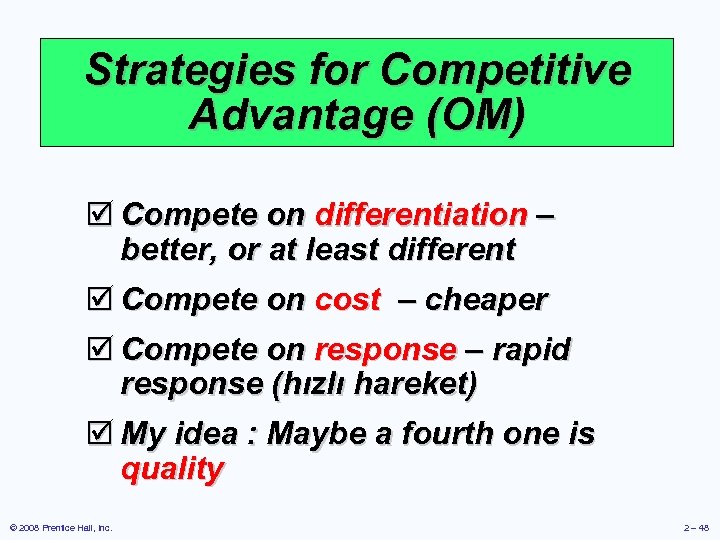 Strategies for Competitive Advantage (OM)

☑ Compete on differentiation – better, or at least different

☑ Compete on cost – cheaper

☑ Compete on response – rapid response (hızlı hareket)

☑ My idea : Maybe a fourth one is quality

© 2008 Prentice Hall, Inc.

2 – 48